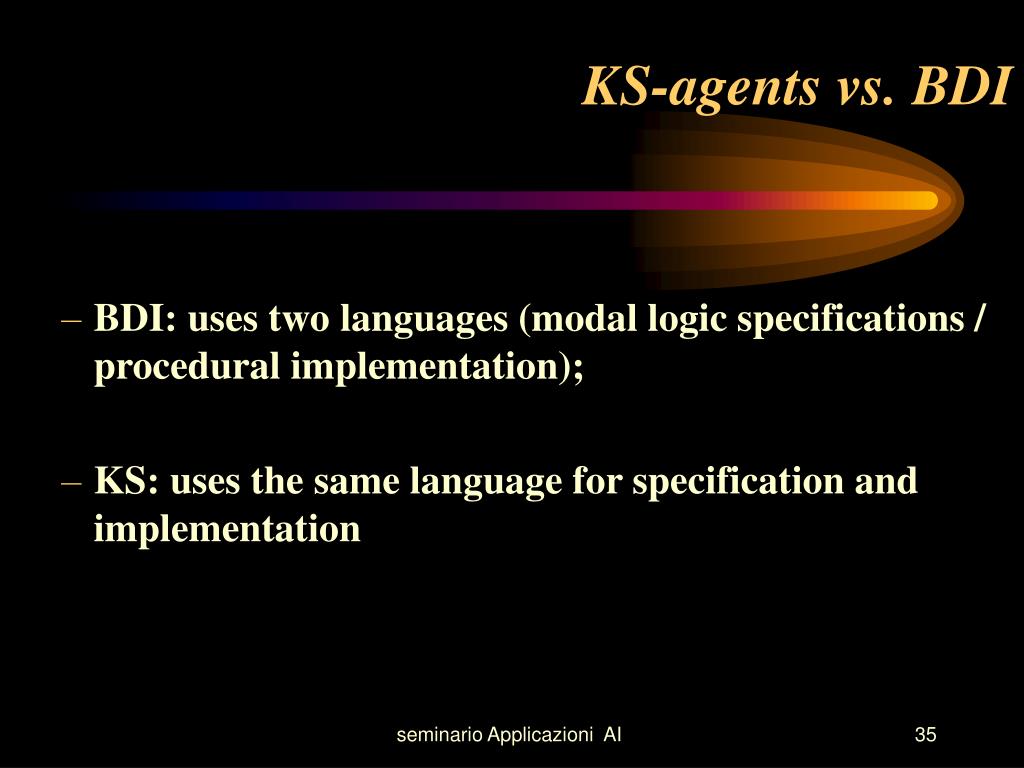 KS-agents vs. BDI

– BDI: uses two languages (modal logic specifications / procedural implementation);

– KS: uses the same language for specification and implementation

seminario Applicazioni AI

35